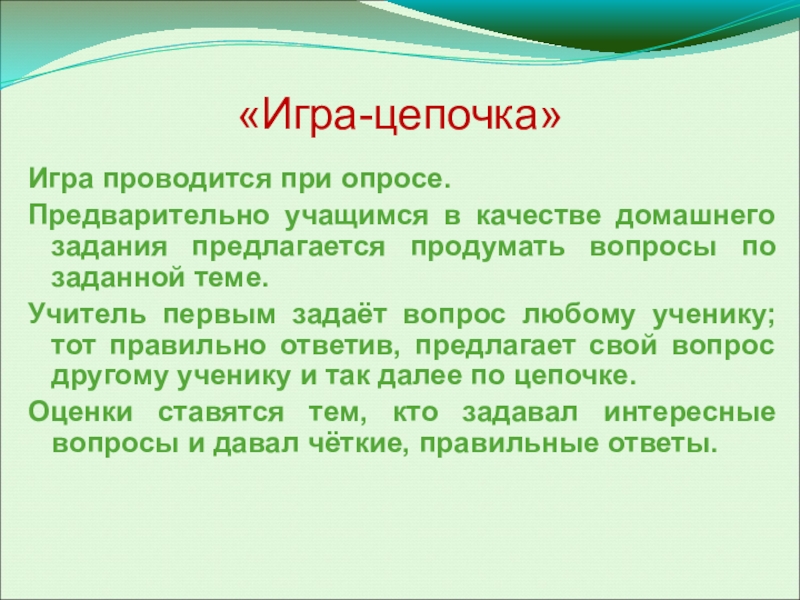 «Игра-цепочка»

Игра проводится при опросе.

Предварительно учащимся в качестве домашнего задания предлагается продумать вопросы по заданной теме.

Учитель первым задаёт вопрос любому ученику; тот правильно ответив, предлагает свой вопрос другому ученику и так далее по цепочке.

Оценки ставятся тем, кто задавал интересные вопросы и давал чёткие, правильные ответы.